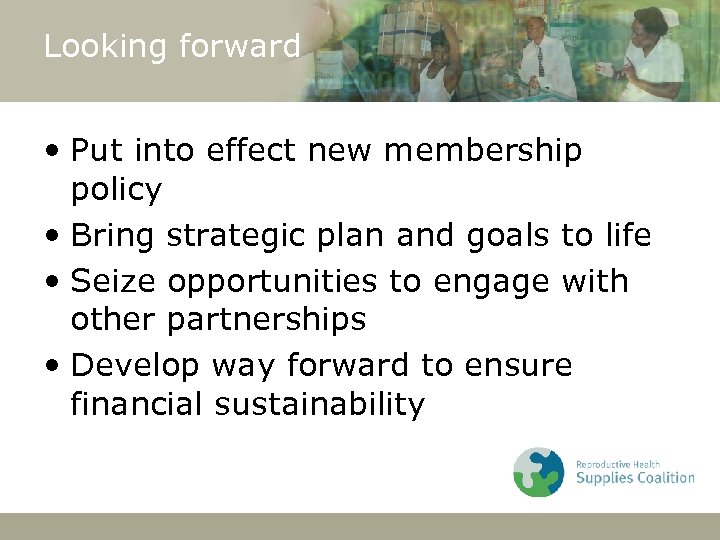 Looking forward

• Put into effect new membership policy
• Bring strategic plan and goals to life
• Seize opportunities to engage with other partnerships
• Develop way forward to ensure financial sustainability

Reproductive Health
Supplies Coalition